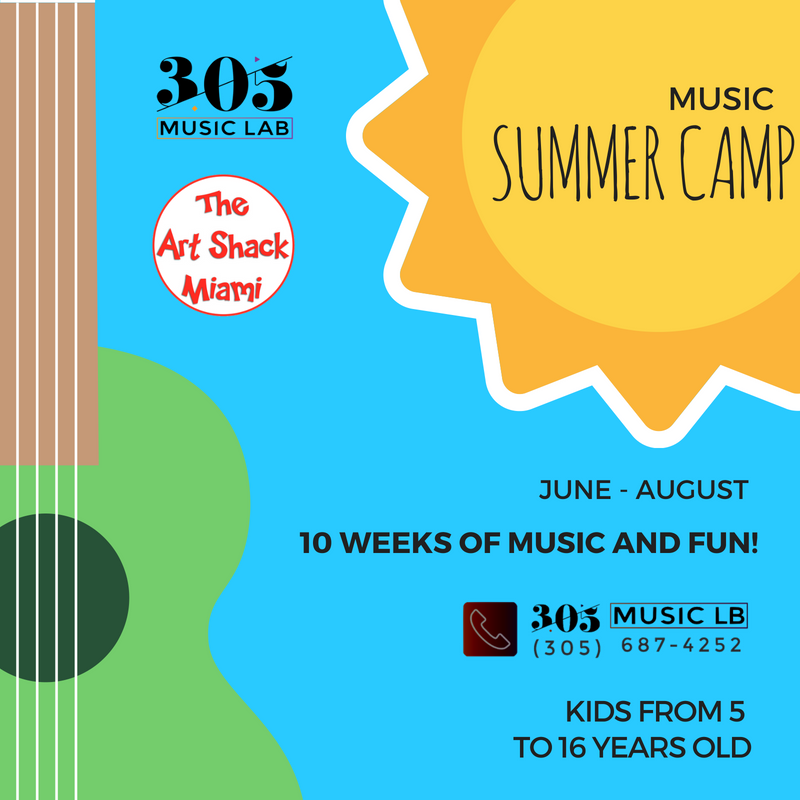 305
MUSIC LAB

The Art Shack Miami

MUSIC
SUMMER CAMP

JUNE - AUGUST

10 WEEKS OF MUSIC AND FUN!

305 MUSIC LB
(305) 687-4252

KIDS FROM 5
TO 16 YEARS OLD